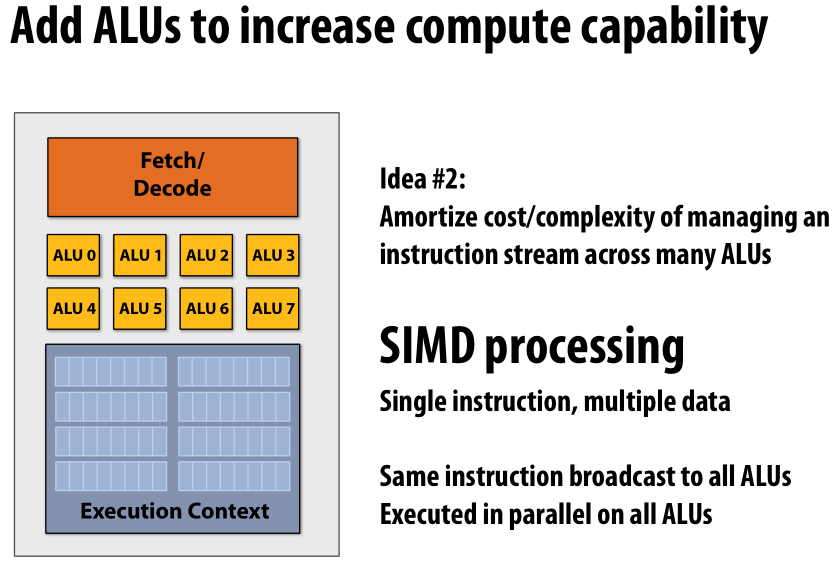 Add ALUs to increase compute capability

Fetch/
Decode

ALU 0 ALU 1 ALU 2 ALU 3
ALU 4 ALU 5 ALU 6 ALU 7

Execution Context

Idea #2:
Amortize cost/complexity of managing an instruction stream across many ALUs

SIMD processing

Single instruction, multiple data

Same instruction broadcast to all ALUs
Executed in parallel on all ALUs